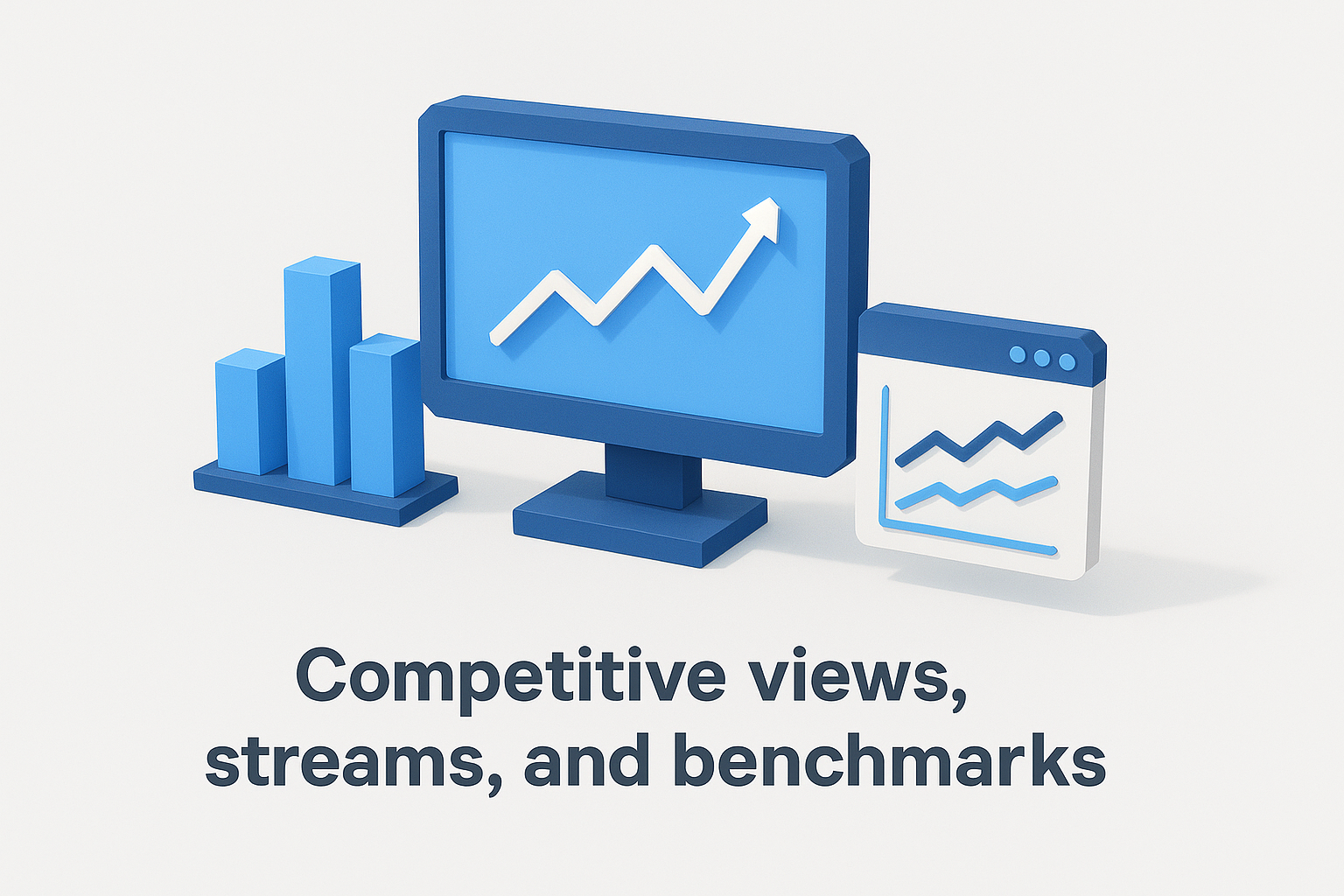 Competitive views, streams, and benchmarks